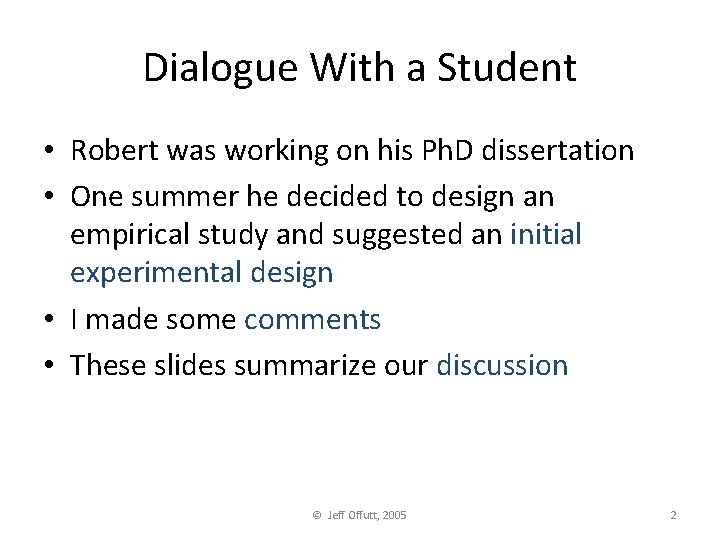 Dialogue With a Student

• Robert was working on his PhD dissertation
• One summer he decided to design an empirical study and suggested an initial experimental design
• I made some comments
• These slides summarize our discussion

© Jeff Offutt, 2005

2